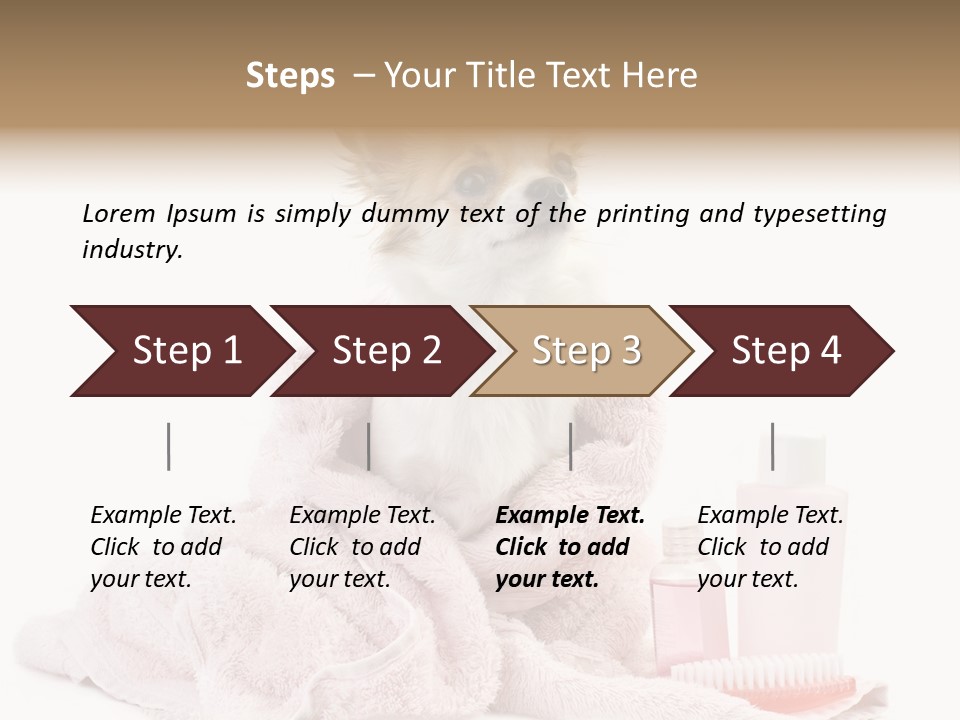 Steps – Your Title Text Here

Lorem Ipsum is simply dummy text of the printing and typesetting industry.

Step 1

Step 2

Step 3

Step 4

Example Text. Click to add your text.

Example Text. Click to add your text.

Example Text. Click to add your text.

Example Text. Click to add your text.